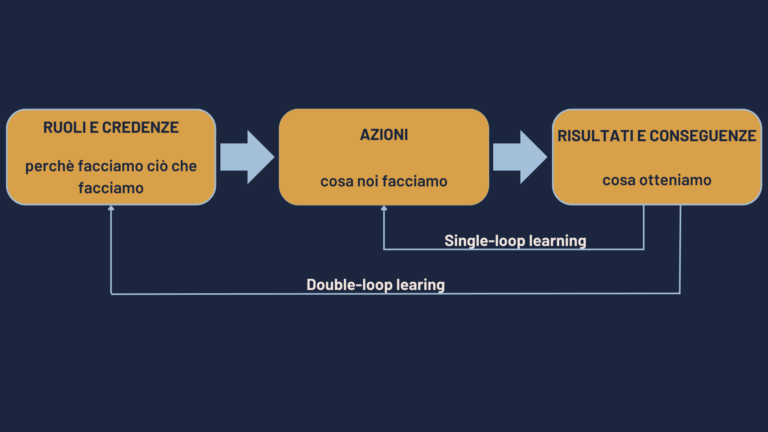 RUOLI E CREDENZE

perchè facciamo ciò che facciamo

AZIONI

cosa noi facciamo

RISULTATI E CONSEGUENZE

cosa otteniamo

Single-loop learning

Double-loop learing